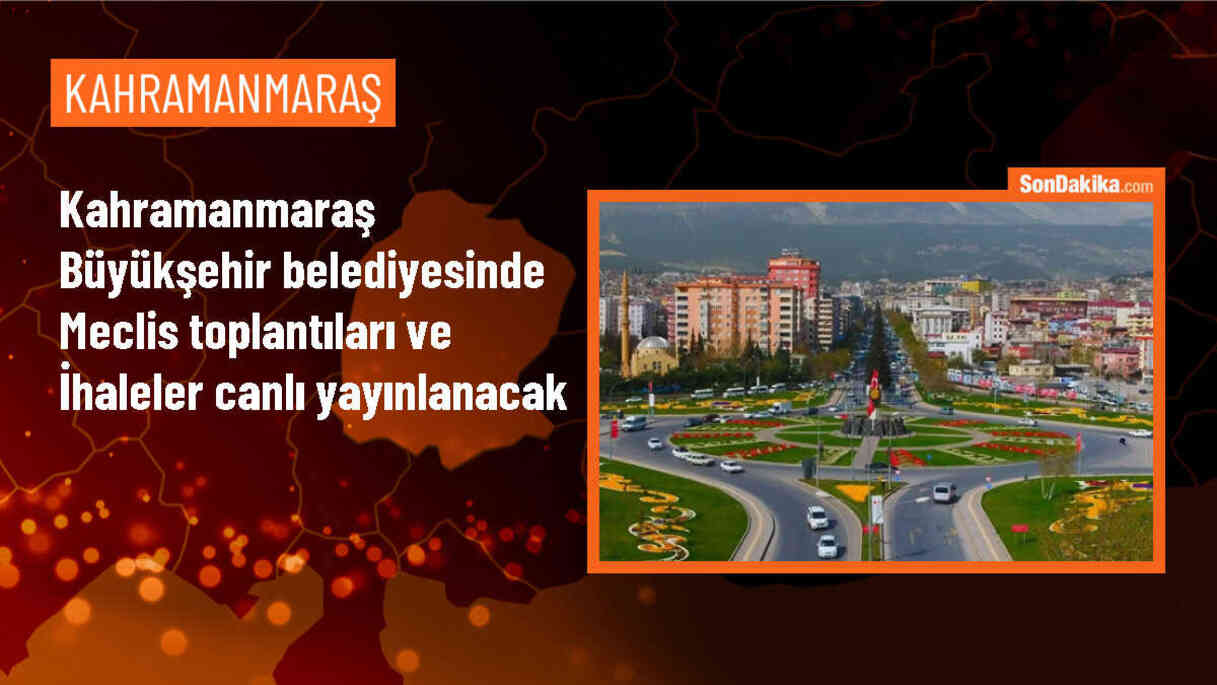 KAHRAMANMARAŞ

Kahramanmaraş Büyükşehir belediyesinde Meclis toplantıları ve İhaleler canlı yayınlanacak

SonDakika.com